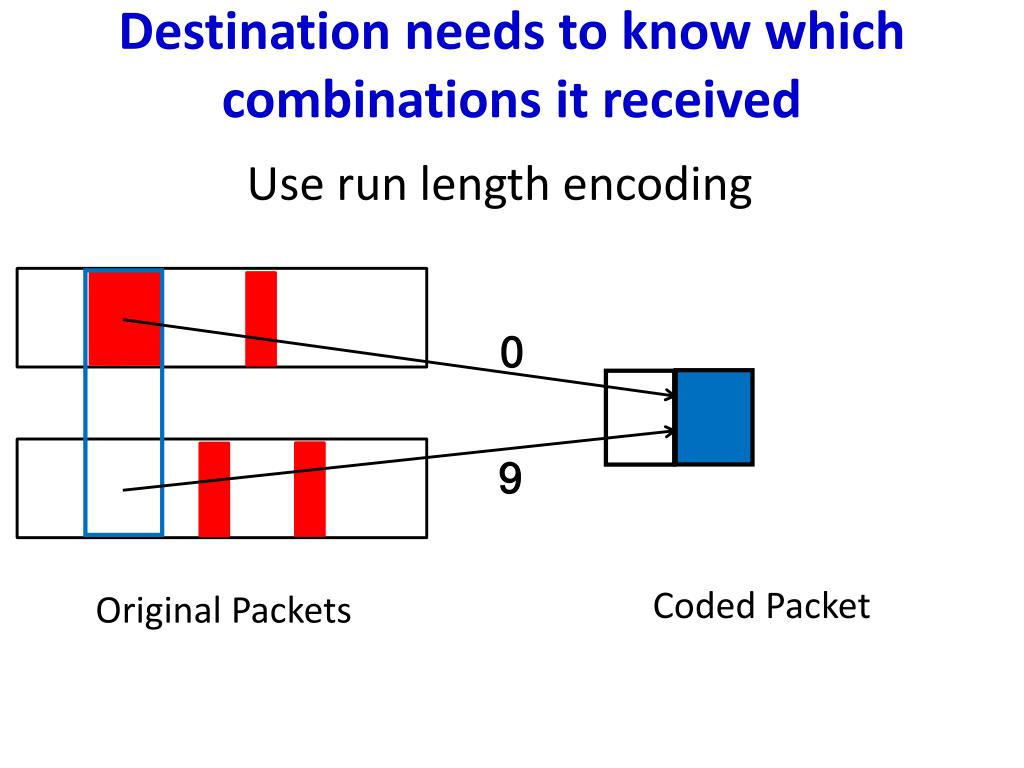 Destination needs to know which combinations it received

Use run length encoding

0

9

Original Packets

Coded Packet